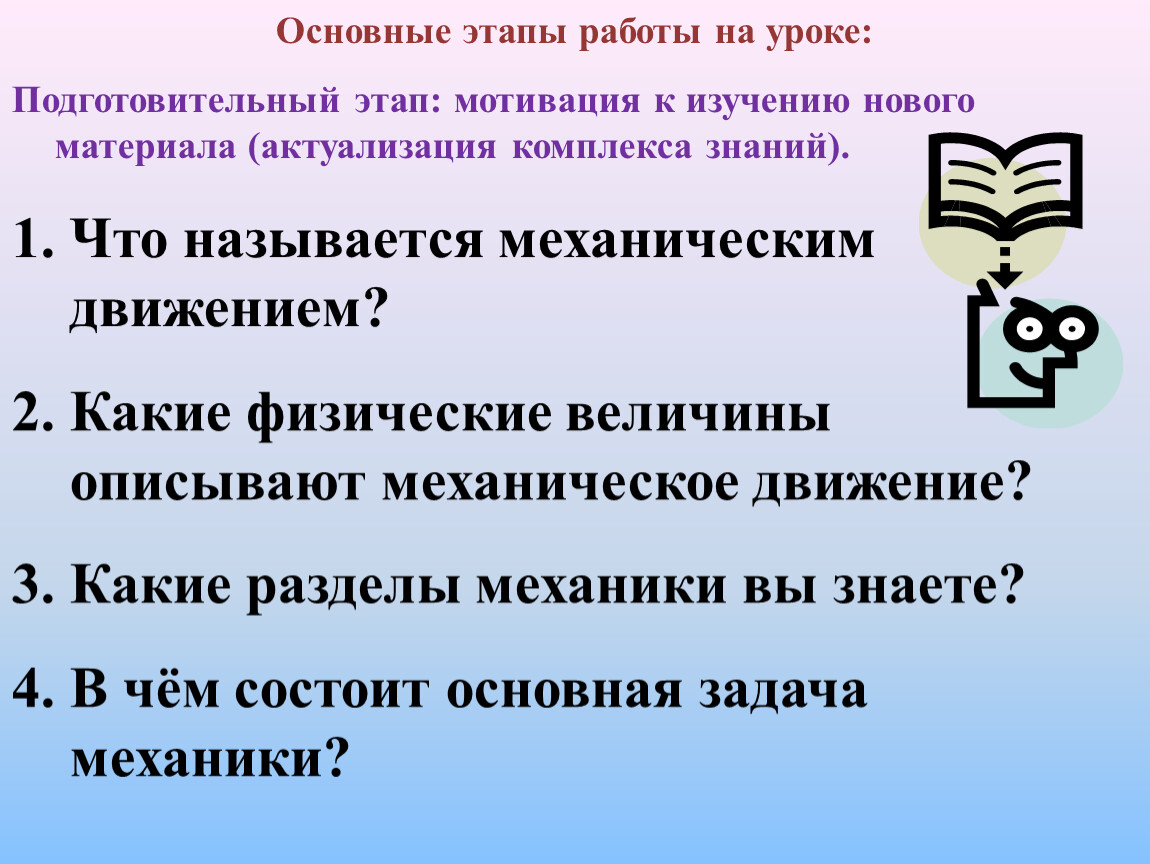 Основные этапы работы на уроке:

Подготовительный этап: мотивация к изучению нового материала (актуализация комплекса знаний).

1. Что называется механическим движением?

2. Какие физические величины описывают механическое движение?

3. Какие разделы механики вы знаете?

4. В чём состоит основная задача механики?